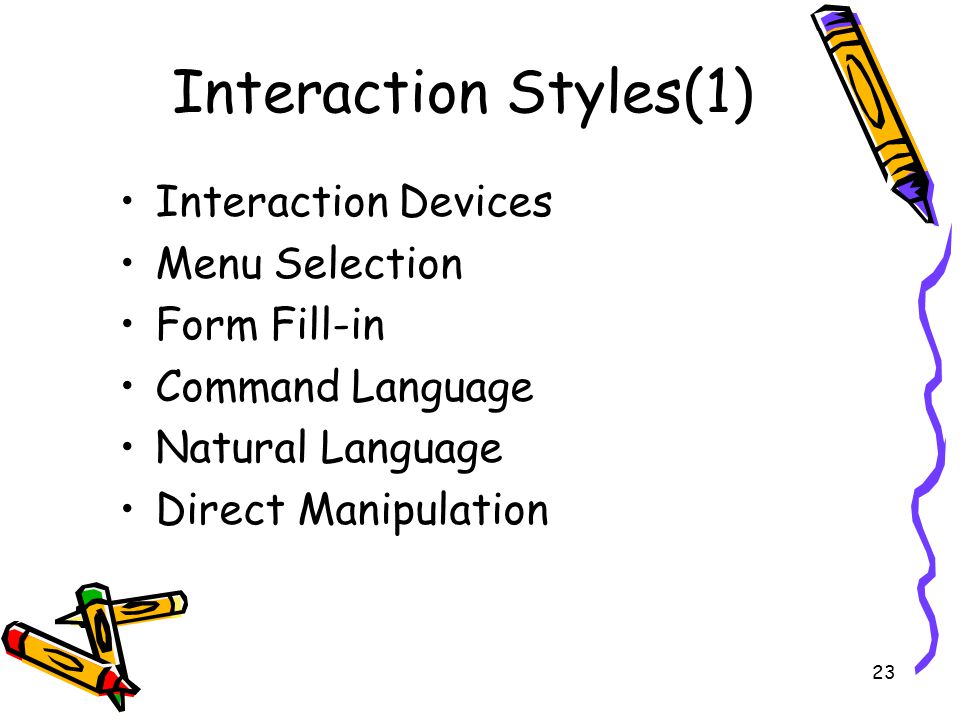 Interaction Styles(1)

• Interaction Devices
• Menu Selection
• Form Fill-in
• Command Language
• Natural Language
• Direct Manipulation

23